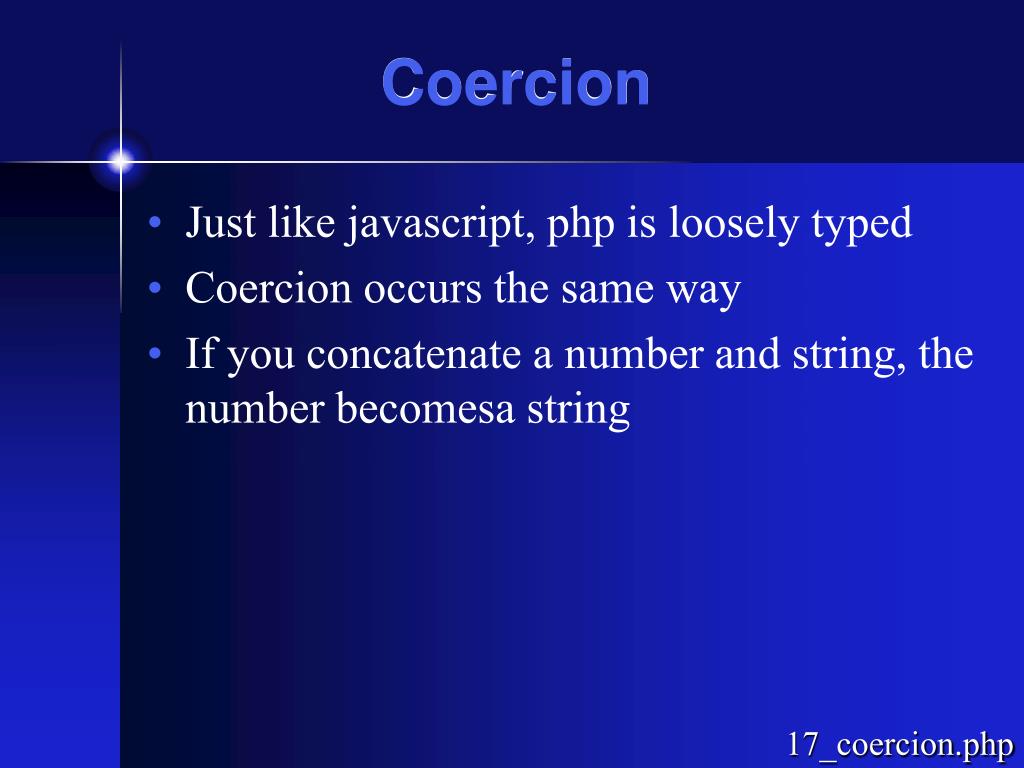 Coercion

• Just like javascript, php is loosely typed
• Coercion occurs the same way
• If you concatenate a number and string, the number becomesa string

17_coercion.php